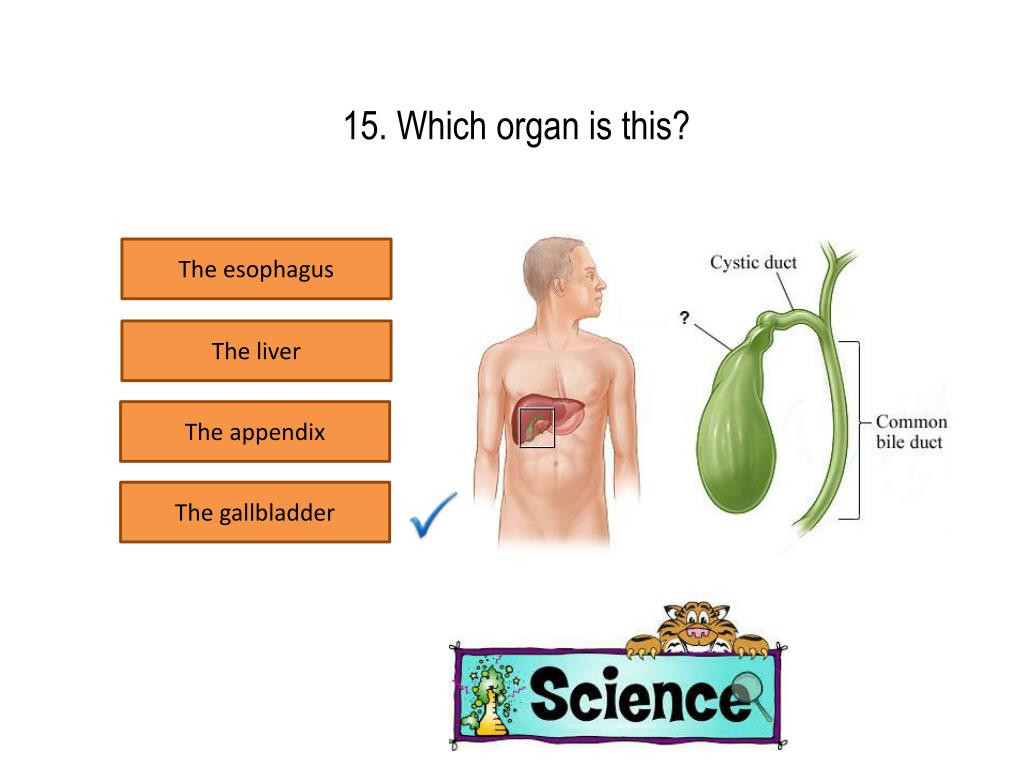 15. Which organ is this?

The esophagus

The liver

The appendix

The gallbladder

Cystic duct

?

Common bile duct

Science